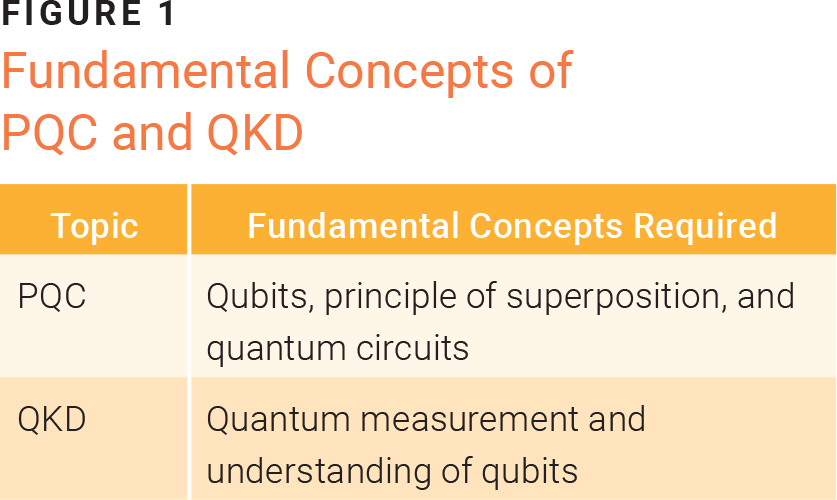 FIGURE 1

Fundamental Concepts of PQC and QKD

| Topic | Fundamental Concepts Required |
|---|---|
| PQC | Qubits, principle of superposition, and quantum circuits |
| QKD | Quantum measurement and understanding of qubits |